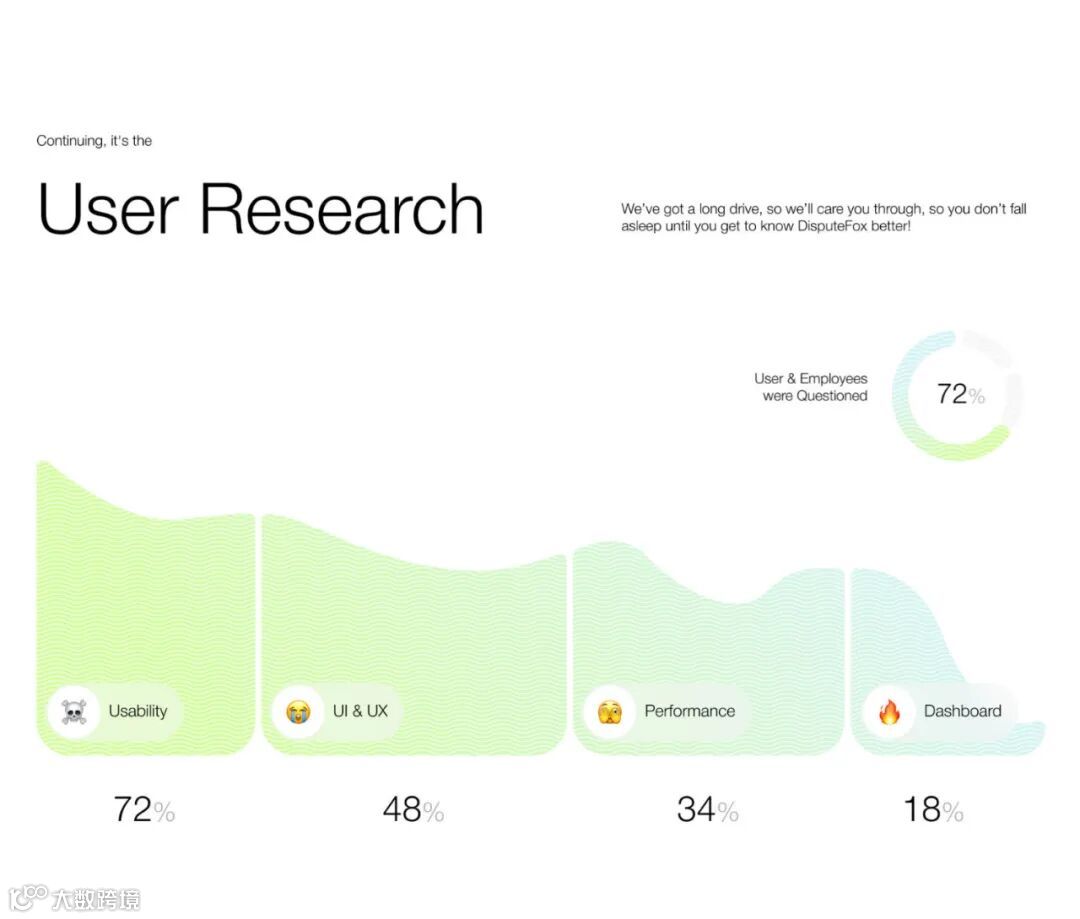 Continuing, it's the

User Research

We've got a long drive, so we'll care you through, so you don't fall asleep until you get to know DisputeFox better!

User & Employees were Questioned

72%

Usability

UI & UX

Performance

Dashboard

72%

48%

34%

18%

大数跨境